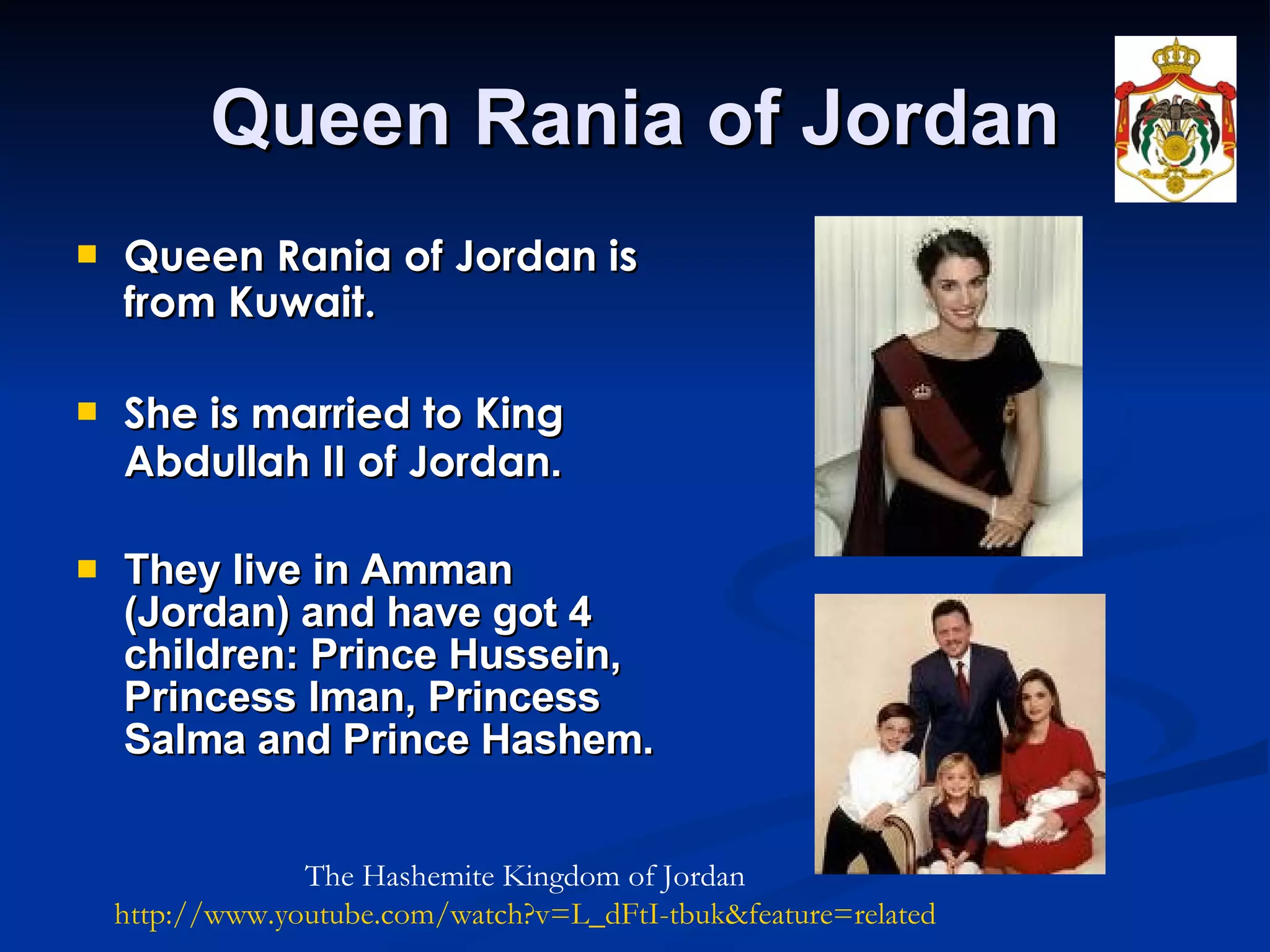 Queen Rania of Jordan

Queen Rania of Jordan is from Kuwait.

She is married to King Abdullah II of Jordan.

They live in Amman (Jordan) and have got 4 children: Prince Hussein, Princess Iman, Princess Salma and Prince Hashem.

The Hashemite Kingdom of Jordan
http://www.youtube.com/watch?v=L_dFtI-tbuk&feature=related